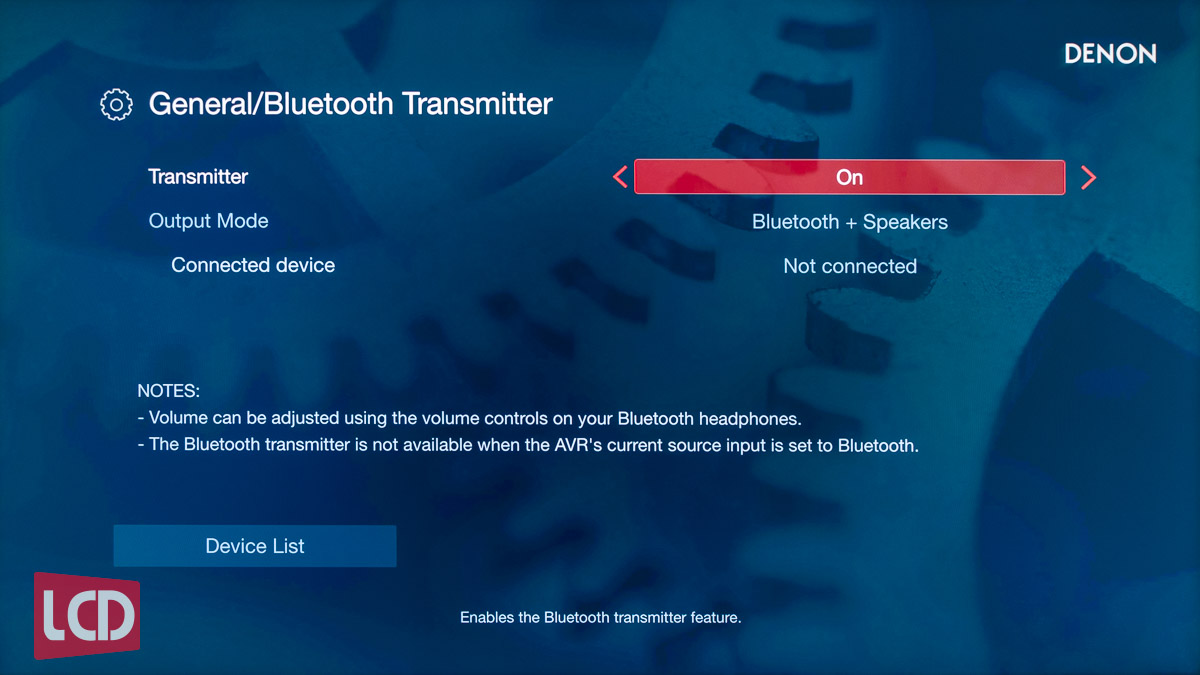 DENON

General/Bluetooth Transmitter

Transmitter
On

Output Mode
Bluetooth + Speakers

Connected device
Not connected

NOTES:
- Volume can be adjusted using the volume controls on your Bluetooth headphones.
- The Bluetooth transmitter is not available when the AVR's current source input is set to Bluetooth.

Device List

LCD

Enables the Bluetooth transmitter feature.